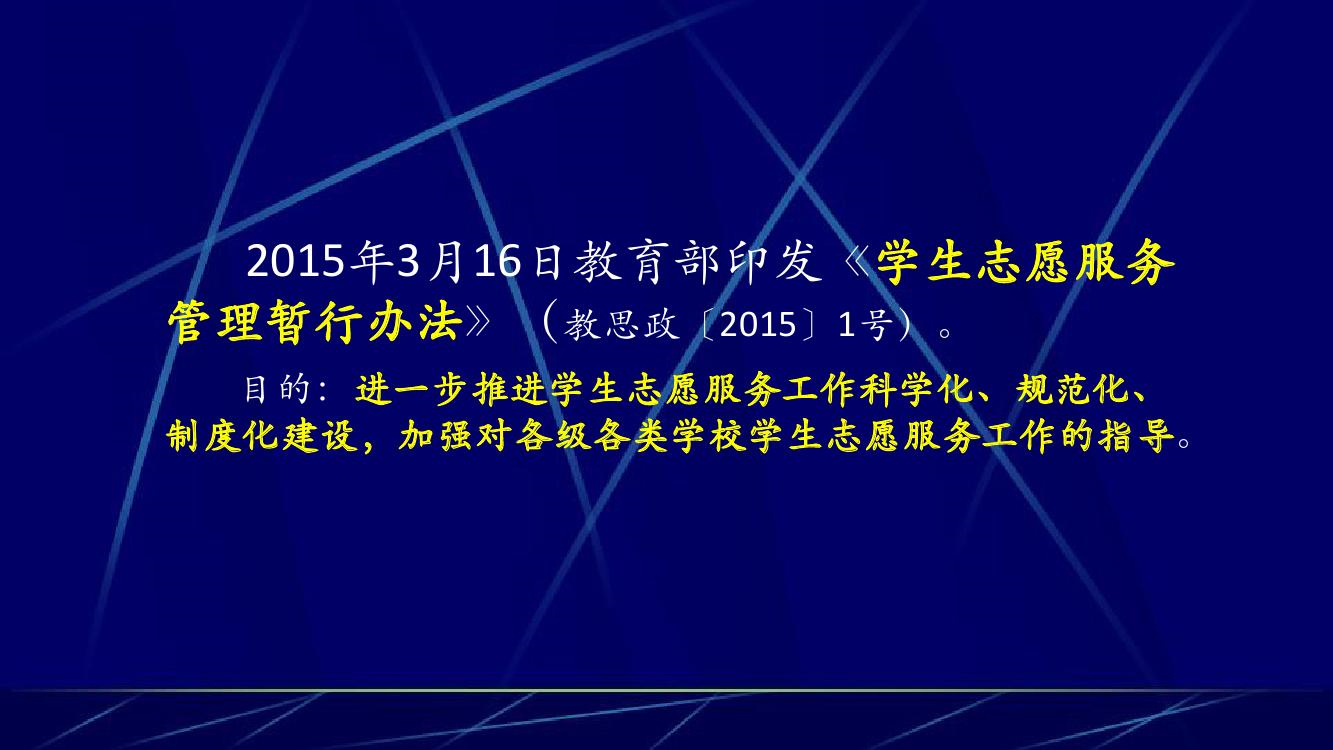 2015年3月16日教育部印发《学生志愿服务管理暂行办法》（教思政〔2015〕1号）。

目的：进一步推进学生志愿服务工作科学化、规范化、制度化建设，加强对各级各类学校学生志愿服务工作的指导。